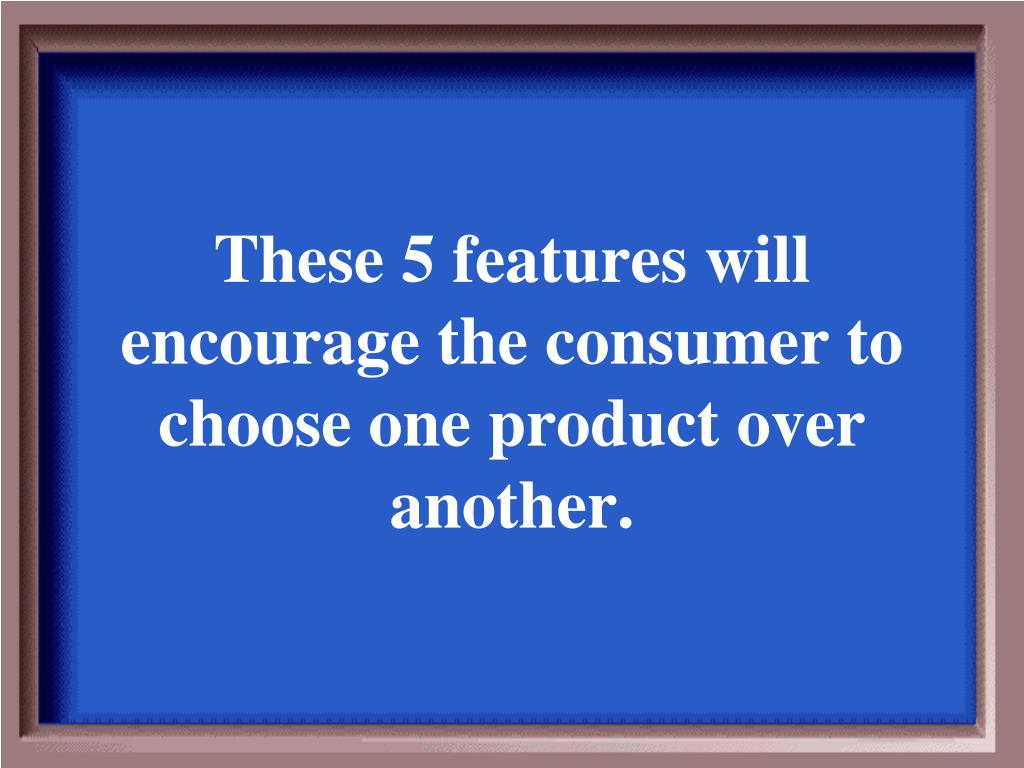 These 5 features will encourage the consumer to choose one product over another.